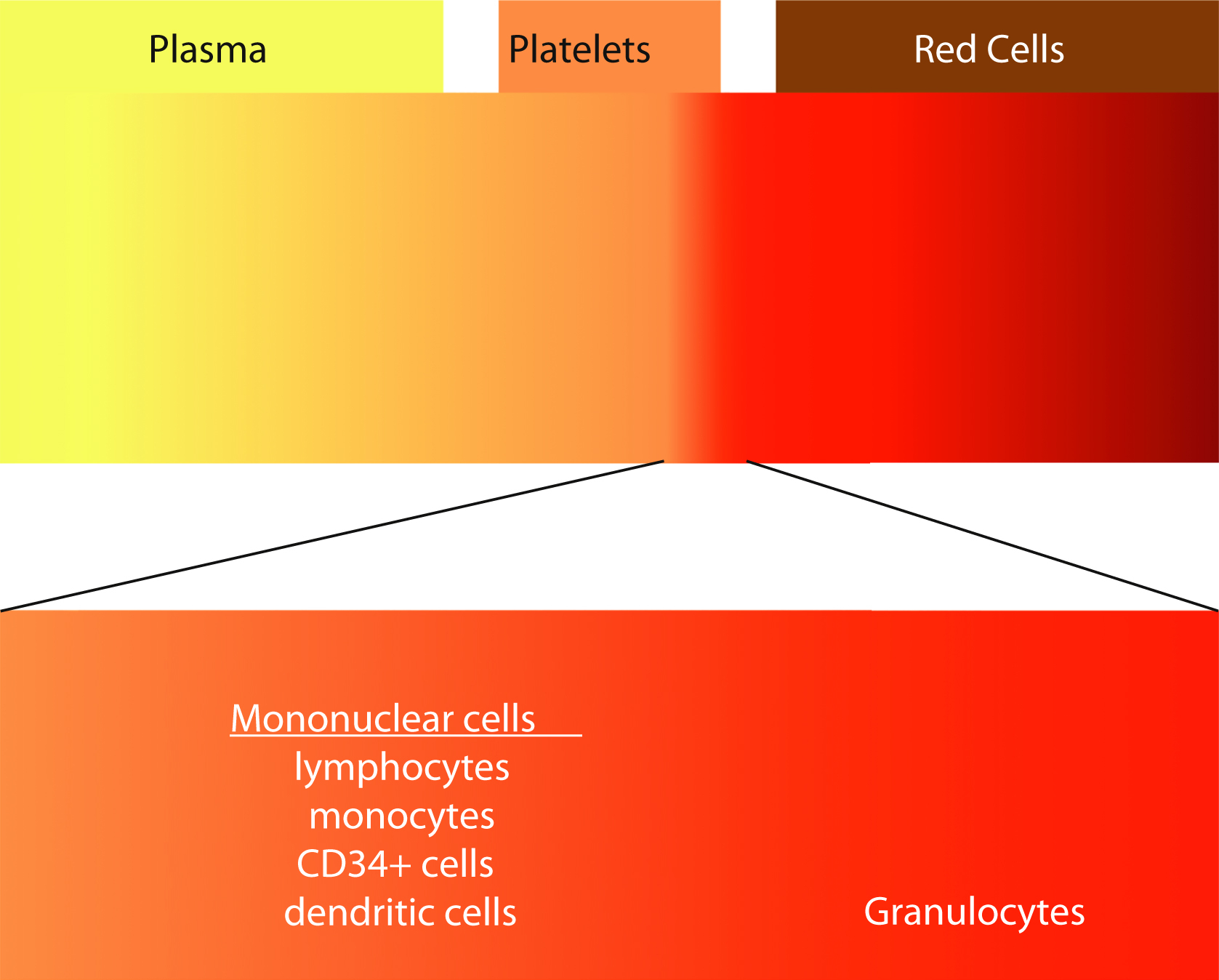 Plasma

Platelets

Red Cells

Mononuclear cells
lymphocytes
monocytes
CD34+ cells
dendritic cells

Granulocytes